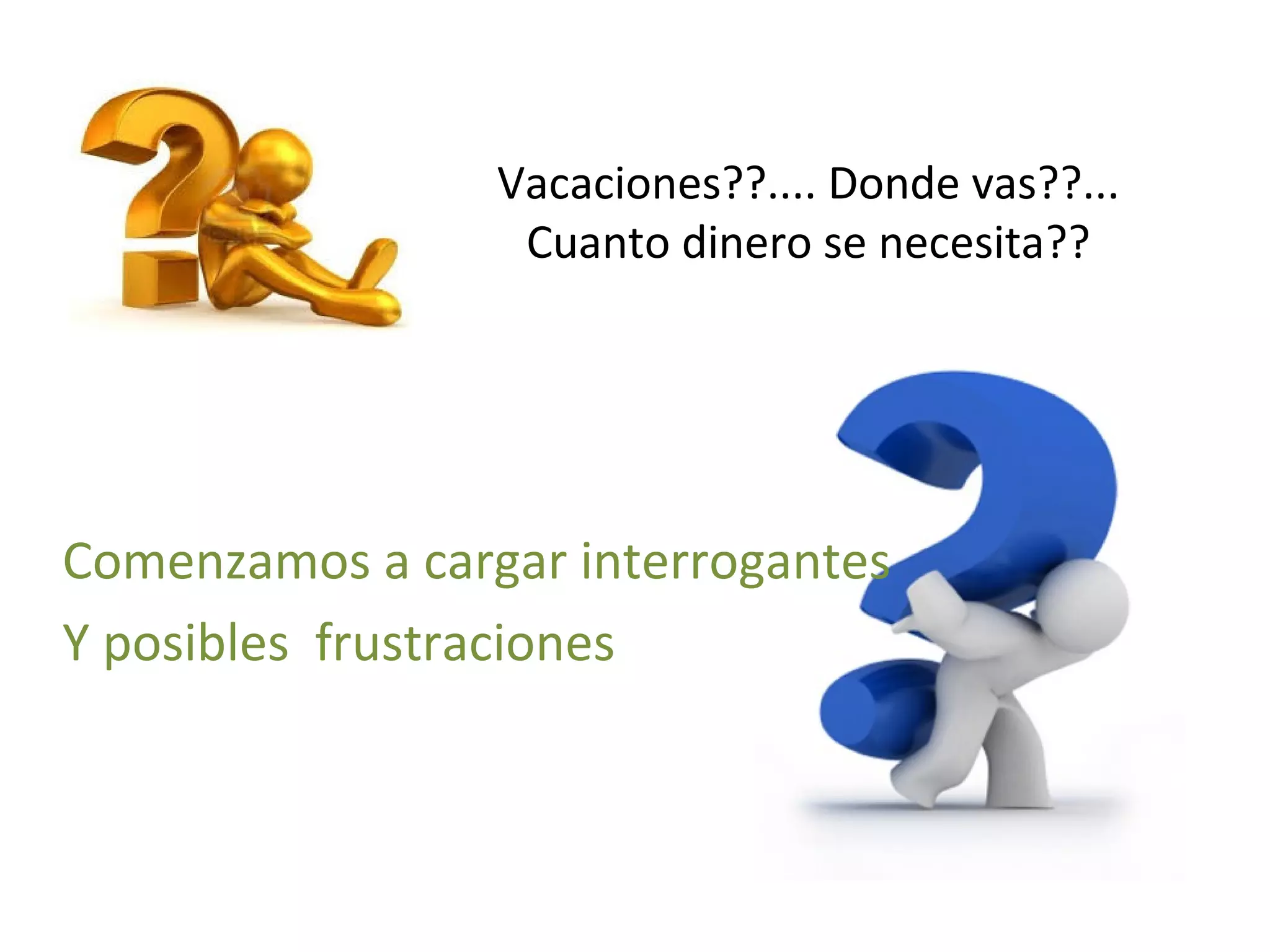 Vacaciones??.... Donde vas??...
Cuanto dinero se necesita??

Comenzamos a cargar interrogantes
Y posibles frustraciones